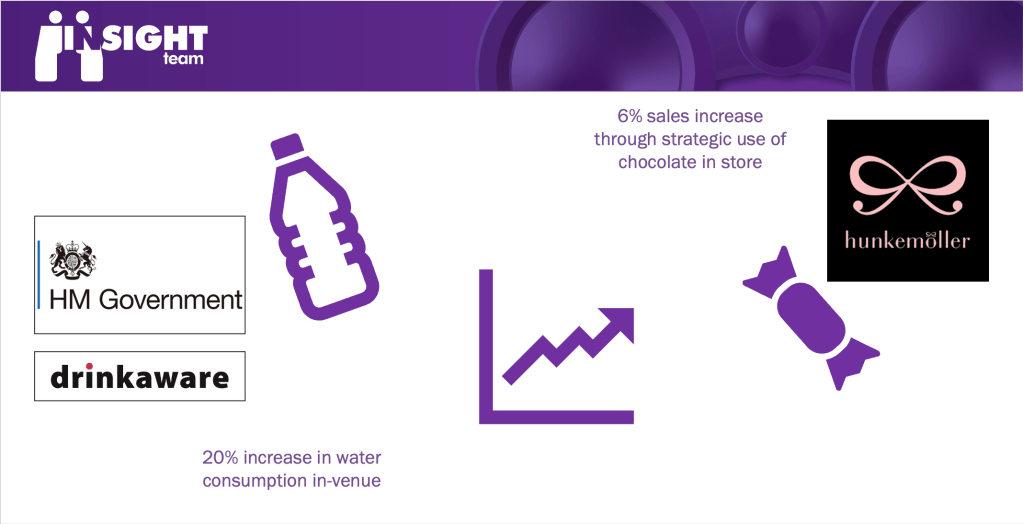 INSIGHT team

6% sales increase through strategic use of chocolate in store

hunkemöller

HM Government

drinkaware

20% increase in water consumption in-venue